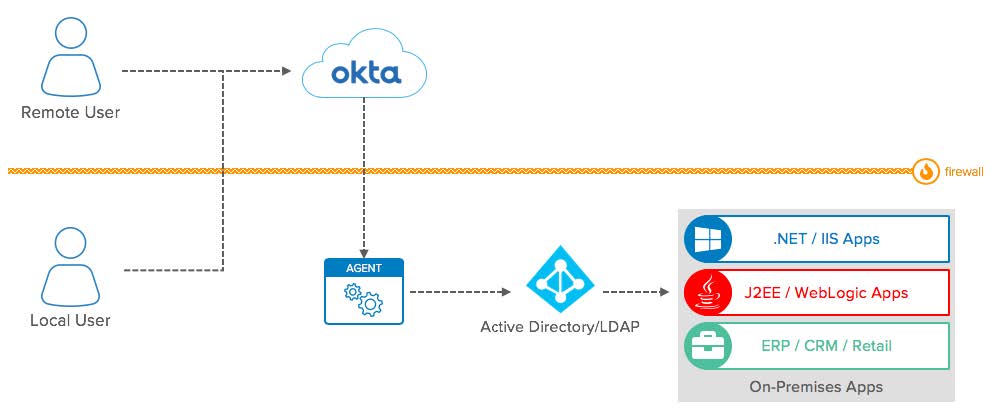 Remote User

okta

firewall

Local User

AGENT

Active Directory/LDAP

.NET / IIS Apps

J2EE / WebLogic Apps

ERP / CRM / Retail

On-Premises Apps